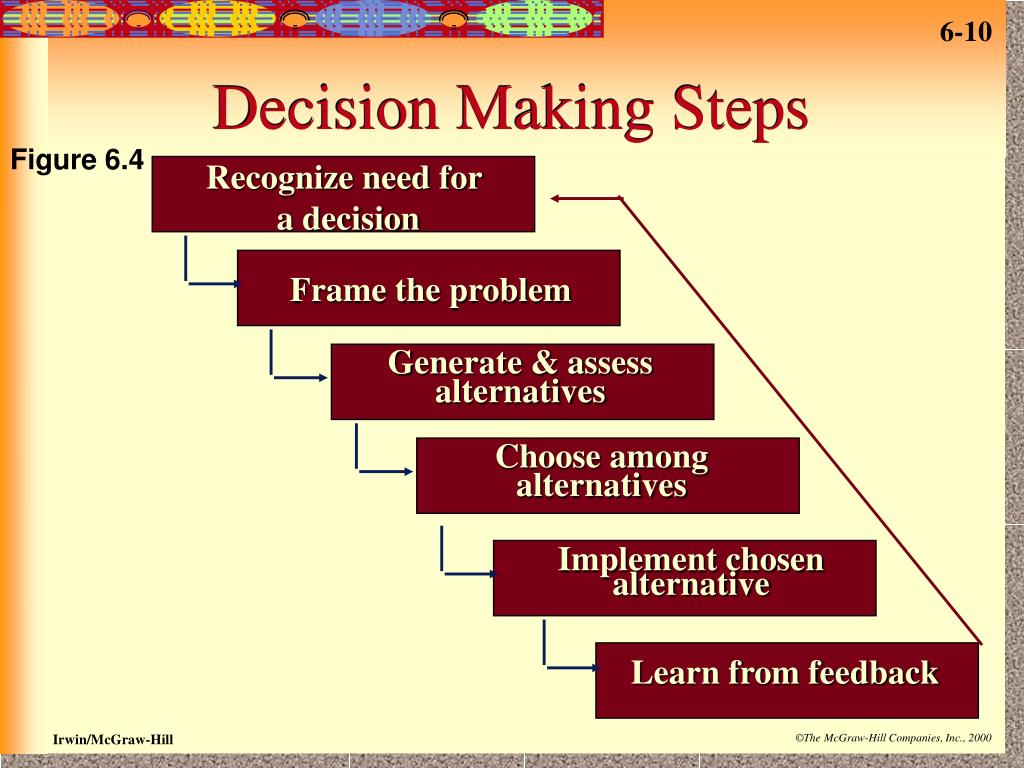 6-10

Decision Making Steps

Figure 6.4

Recognize need for a decision

Frame the problem

Generate & assess alternatives

Choose among alternatives

Implement chosen alternative

Learn from feedback

Irwin/McGraw-Hill

©The McGraw-Hill Companies, Inc., 2000